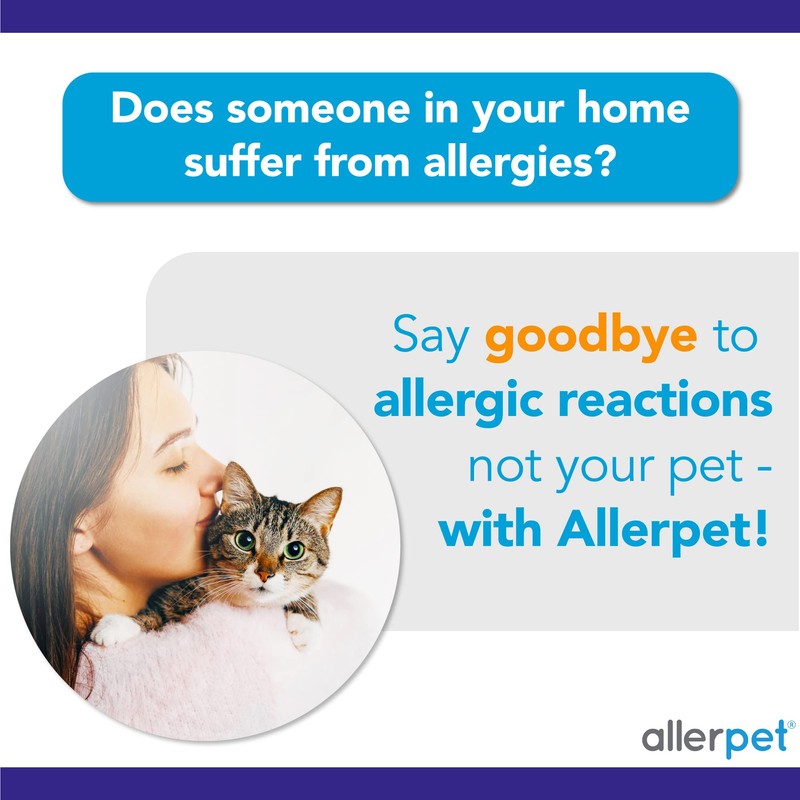 Does someone in your home suffer from allergies?

Say goodbye to allergic reactions not your pet - with Allerpet!

allerpet®